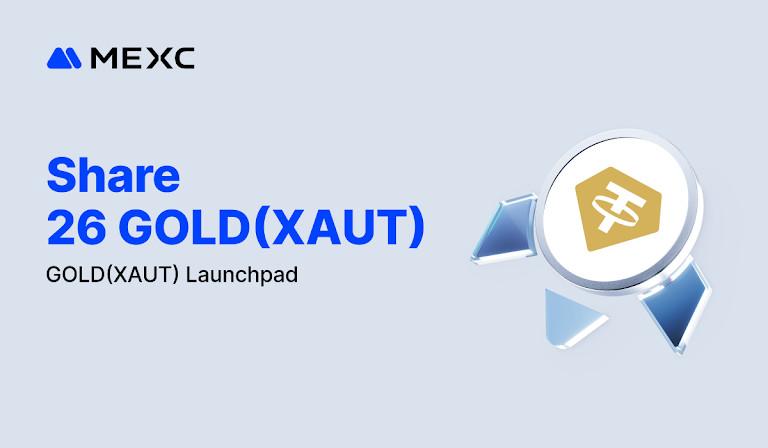 MEXC

Share
26 GOLD(XAUT)

GOLD(XAUT) Launchpad